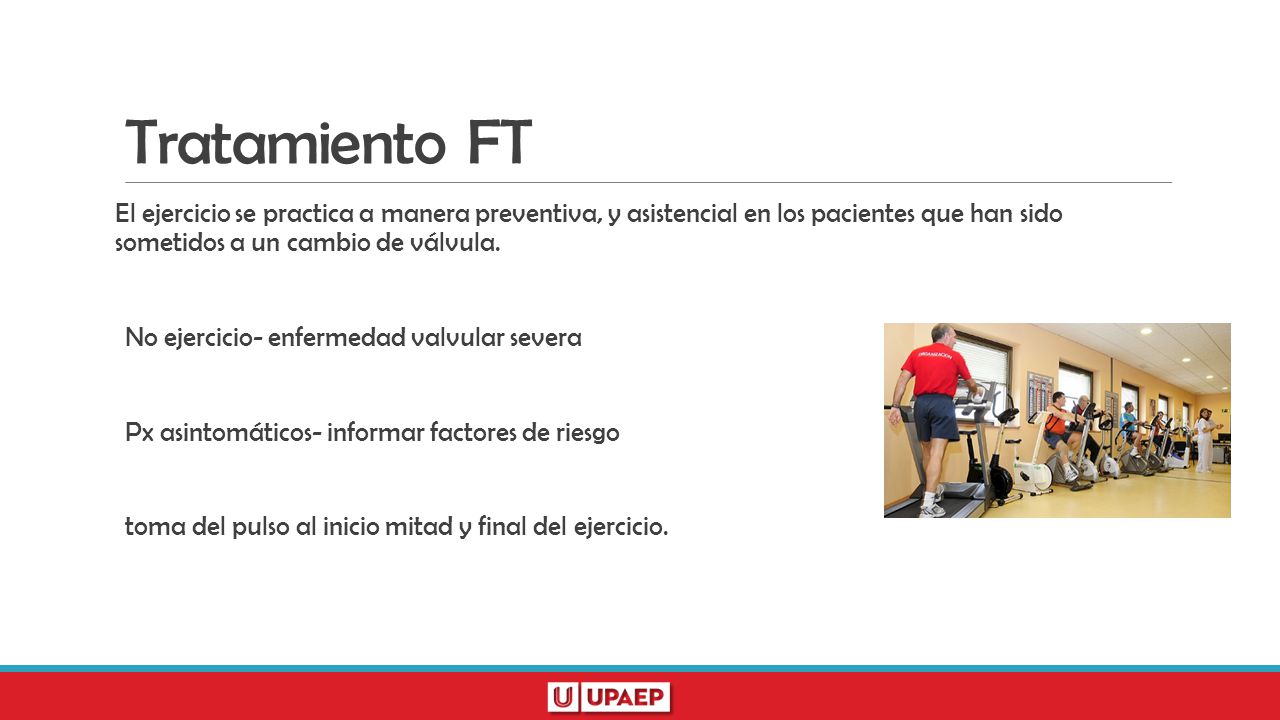 Tratamiento FT

El ejercicio se practica a manera preventiva, y asistencial en los pacientes que han sido sometidos a un cambio de válvula.

No ejercicio- enfermedad valvular severa

Px asintomáticos- informar factores de riesgo

toma del pulso al inicio mitad y final del ejercicio.

ORGANIZACION

U UPAEP